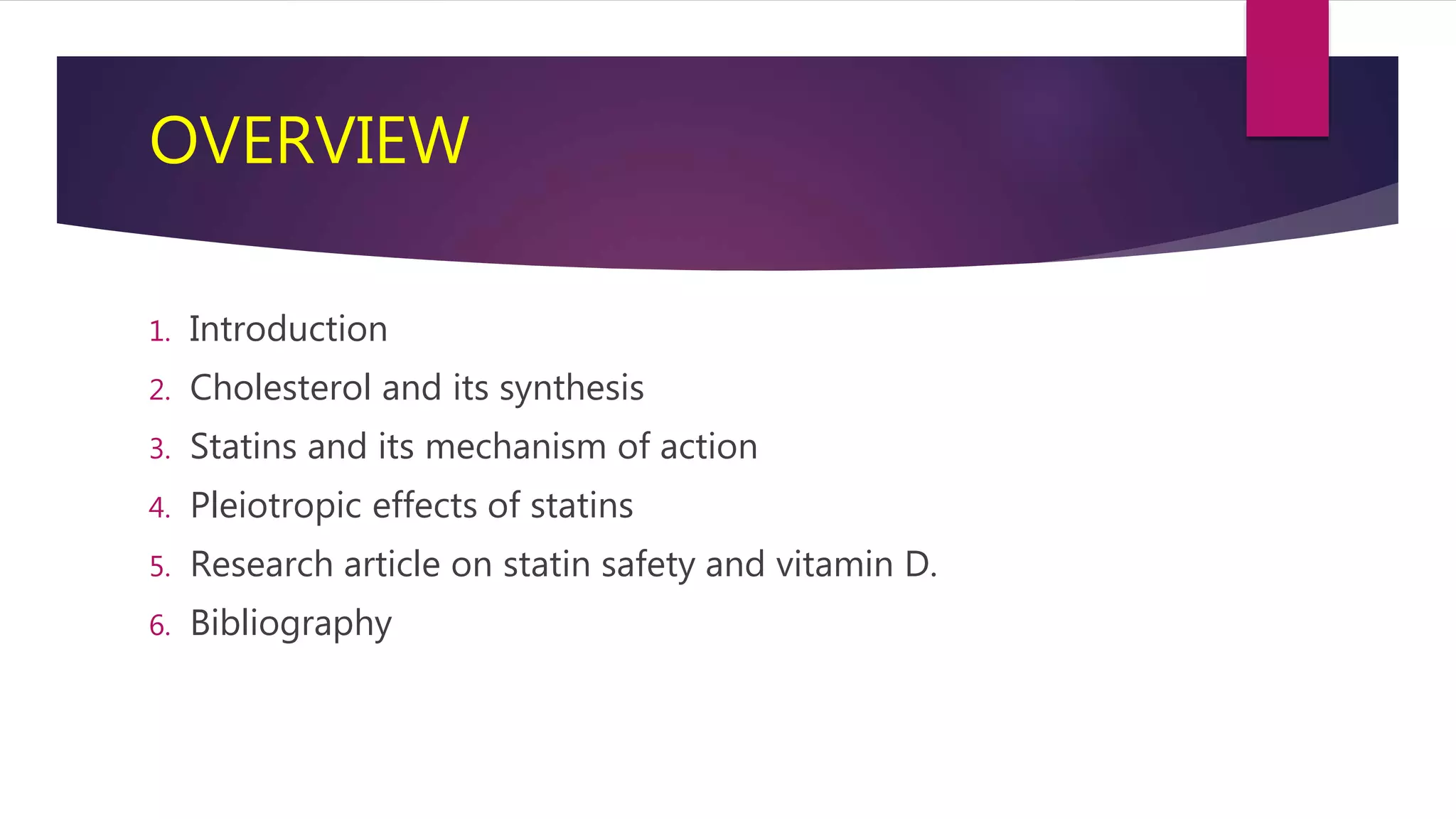 OVERVIEW

1. Introduction
2. Cholesterol and its synthesis
3. Statins and its mechanism of action
4. Pleiotropic effects of statins
5. Research article on statin safety and vitamin D.
6. Bibliography